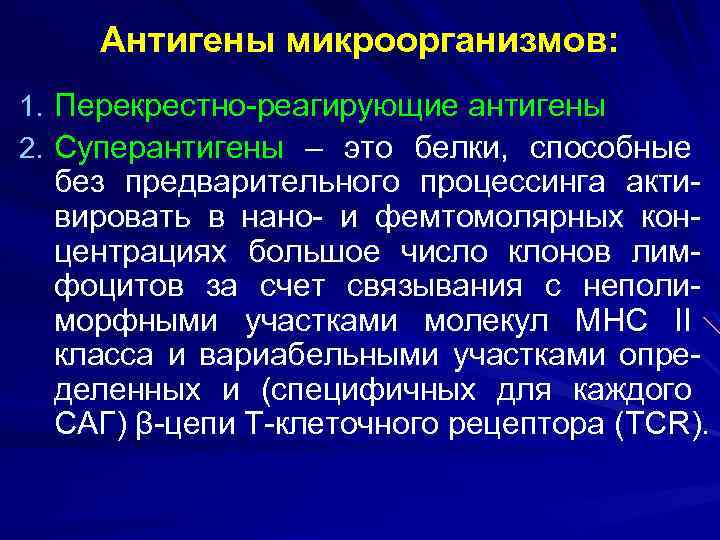 Антигены микроорганизмов:

1. Перекрестно-реагирующие антигены
2. Суперантигены – это белки, способные без предварительного процессинга активировать в нано- и фемтомолярных концентрациях большое число клонов лимфоцитов за счет связывания с неполиморфными участками молекул МНС II класса и вариабельными участками определенных и (специфичных для каждого САГ) β-цепи Т-клеточного рецептора (TCR).